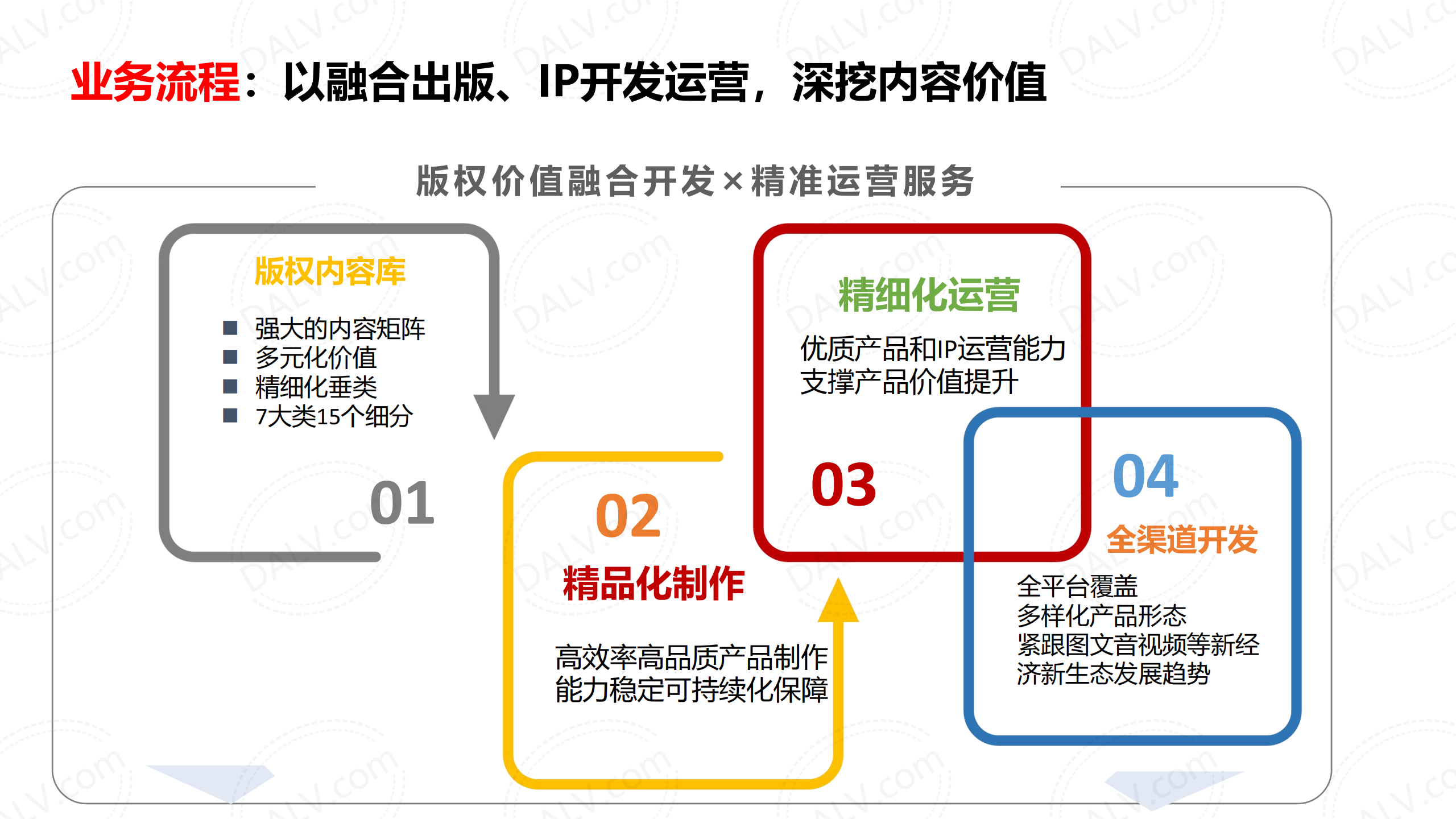 业务流程：以融合出版、IP开发运营，深挖内容价值

版权价值融合开发×精准运营服务

版权内容库

■ 强大的内容矩阵
■ 多元化价值
■ 精细化垂类
■ 7大类15个细分

01

02

精品化制作

高效率高品质产品制作
能力稳定可持续化保障

精细化运营

优质产品和IP运营能力
支撑产品价值提升

03

04

全渠道开发

全平台覆盖
多样化产品形态
紧跟图文音视频等新经济新生态发展趋势

DALV.com